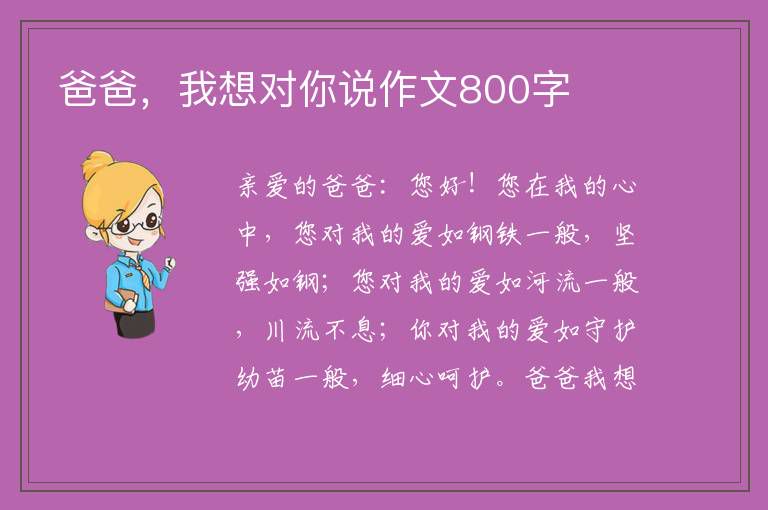 爸爸，我想对你说作文800字

亲爱的爸爸：您好！您在我的心中，您对我的爱如钢铁一般，坚强如钢；您对我的爱如河流一般，川流不息；你对我的爱如守护幼苗一般，细心呵护。爸爸我想